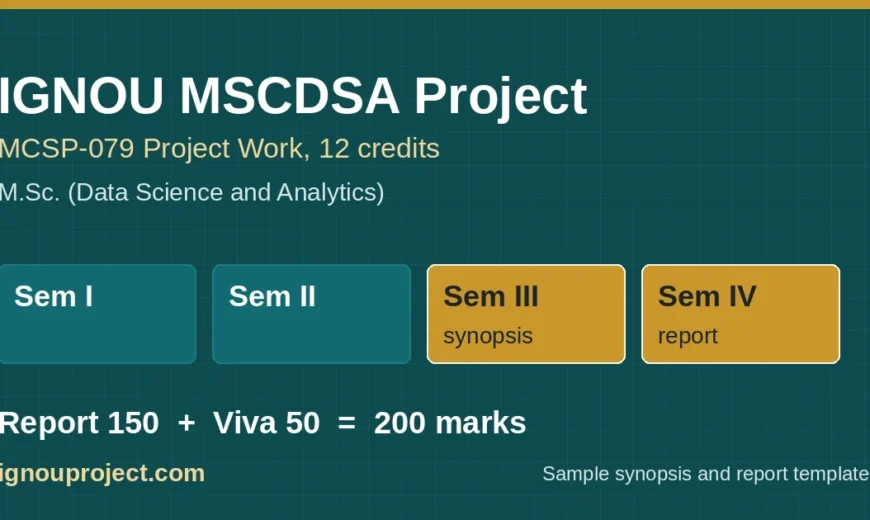 IGNOU MSCDSA Project

MCSP-079 Project Work, 12 credits

M.Sc. (Data Science and Analytics)

Sem I

Sem II

Sem III
synopsis

Sem IV
report

Report 150 + Viva 50 = 200 marks

ignouproject.com

Sample synopsis and report template